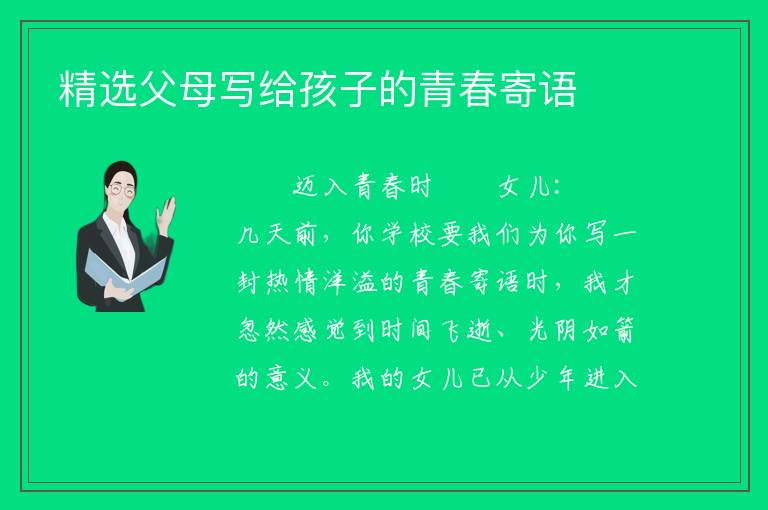 精选父母写给孩子的青春寄语

迈入青春时　　女儿：

几天前，你学校要我们为你写一封热情洋溢的青春寄语时，我才忽然感觉到时间飞逝、光阴如箭的意义。我的女儿已从少年进入